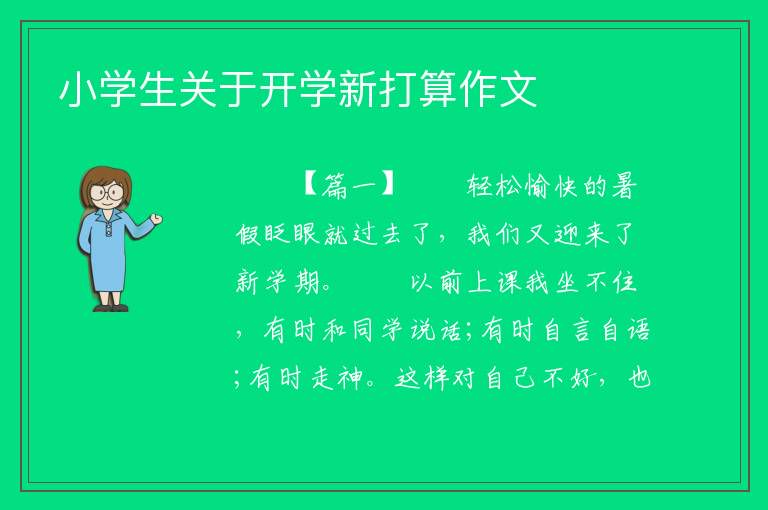 小学生关于开学新打算作文

【篇一】　　轻松愉快的暑假眨眼就过去了，我们又迎来了新学期。　　以前上课我坐不住，有时和同学说话;有时自言自语;有时走神。这样对自己不好，也